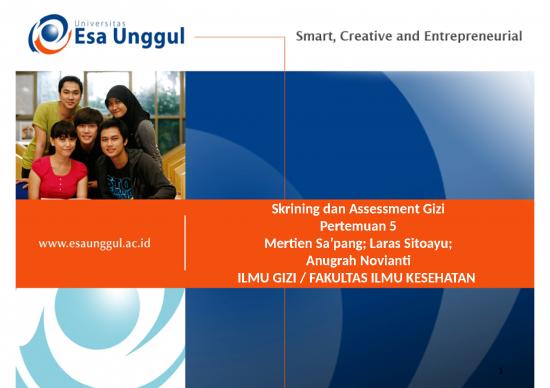 Universitas
Esa Unggul

Smart, Creative and Entrepreneurial

www.esaunggul.ac.id

Skrining dan Assessment Gizi
Pertemuan 5
Mertien Sa'pang; Laras Sitoayu;
Anugrah Novianti
ILMU GIZI / FAKULTAS ILMU KESEHATAN

1